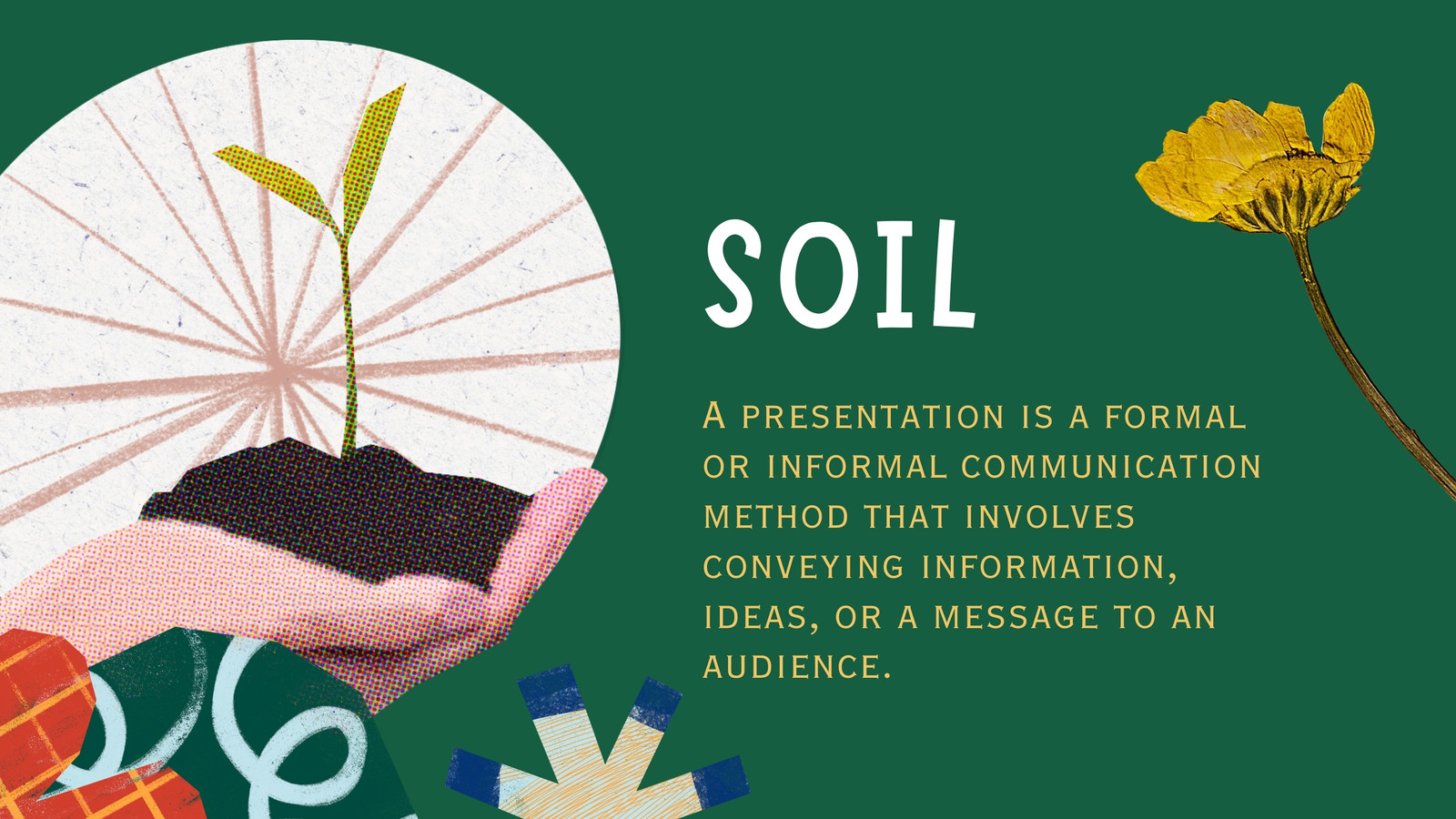 SOIL

A PRESENTATION IS A FORMAL OR INFORMAL COMMUNICATION METHOD THAT INVOLVES CONVEYING INFORMATION, IDEAS, OR A MESSAGE TO AN AUDIENCE.